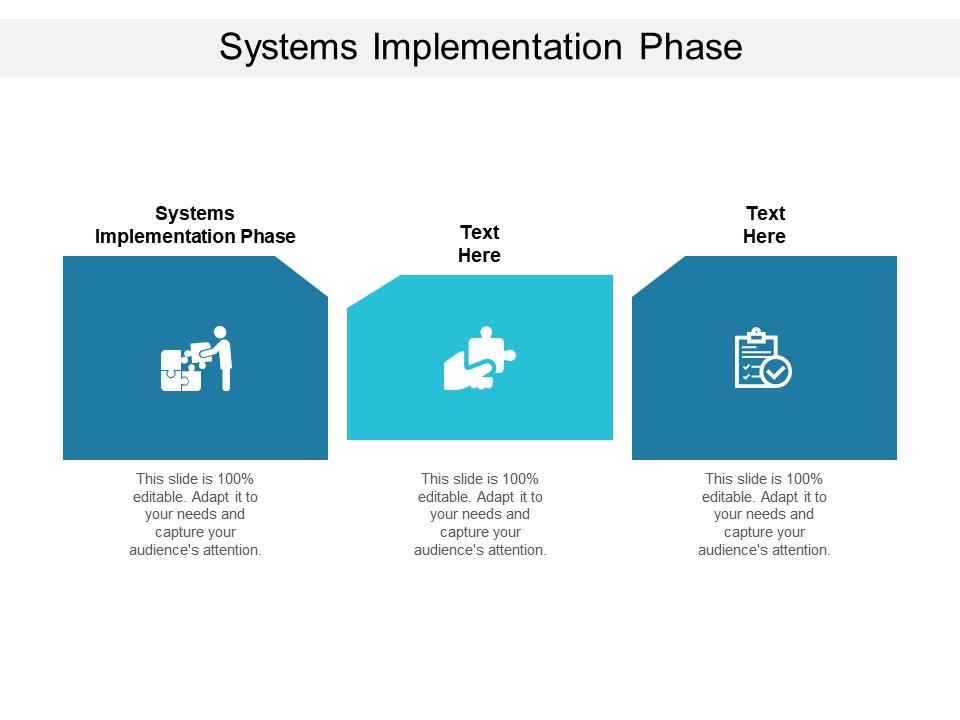 Systems Implementation Phase

Systems Implementation Phase

This slide is 100% editable. Adapt it to your needs and capture your audience's attention.

Text Here

This slide is 100% editable. Adapt it to your needs and capture your audience's attention.

Text Here

This slide is 100% editable. Adapt it to your needs and capture your audience's attention.